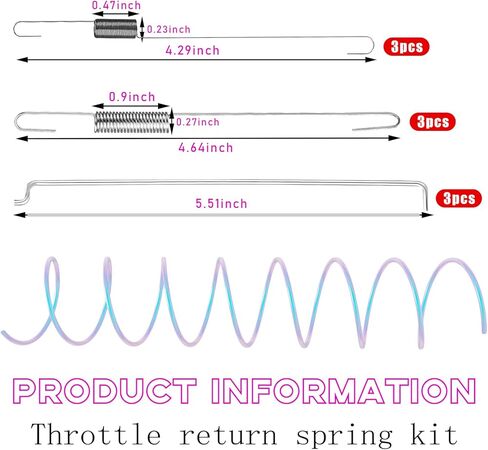 0.47inch
0.23inch
4.29inch
3pcs

0.9inch
0.27inch
4.64inch
3pcs

5.51inch
3pcs

PRODUCT INFORMATION

Throttle return spring kit